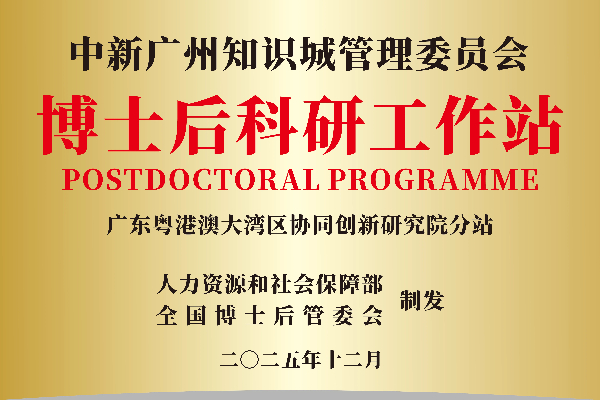 中新广州知识城管理委员会

博士后科研工作站

POSTDOCTORAL PROGRAMME

广东粤港澳大湾区协同创新研究院分站

人力资源和社会保障部
全国博士后管委会
制发

二〇二五年十二月